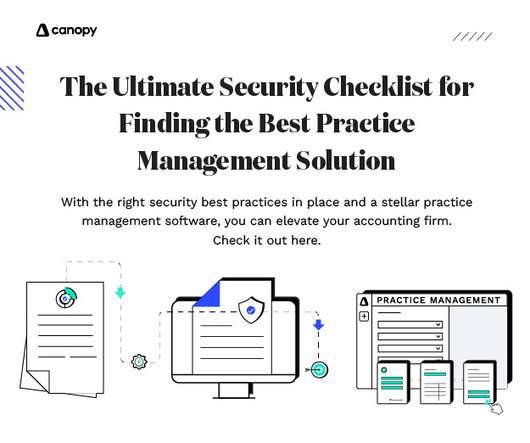 canopy

The Ultimate Security Checklist for Finding the Best Practice Management Solution

With the right security best practices in place and a stellar practice management software, you can elevate your accounting firm. Check it out here.

PRACTICE MANAGEMENT